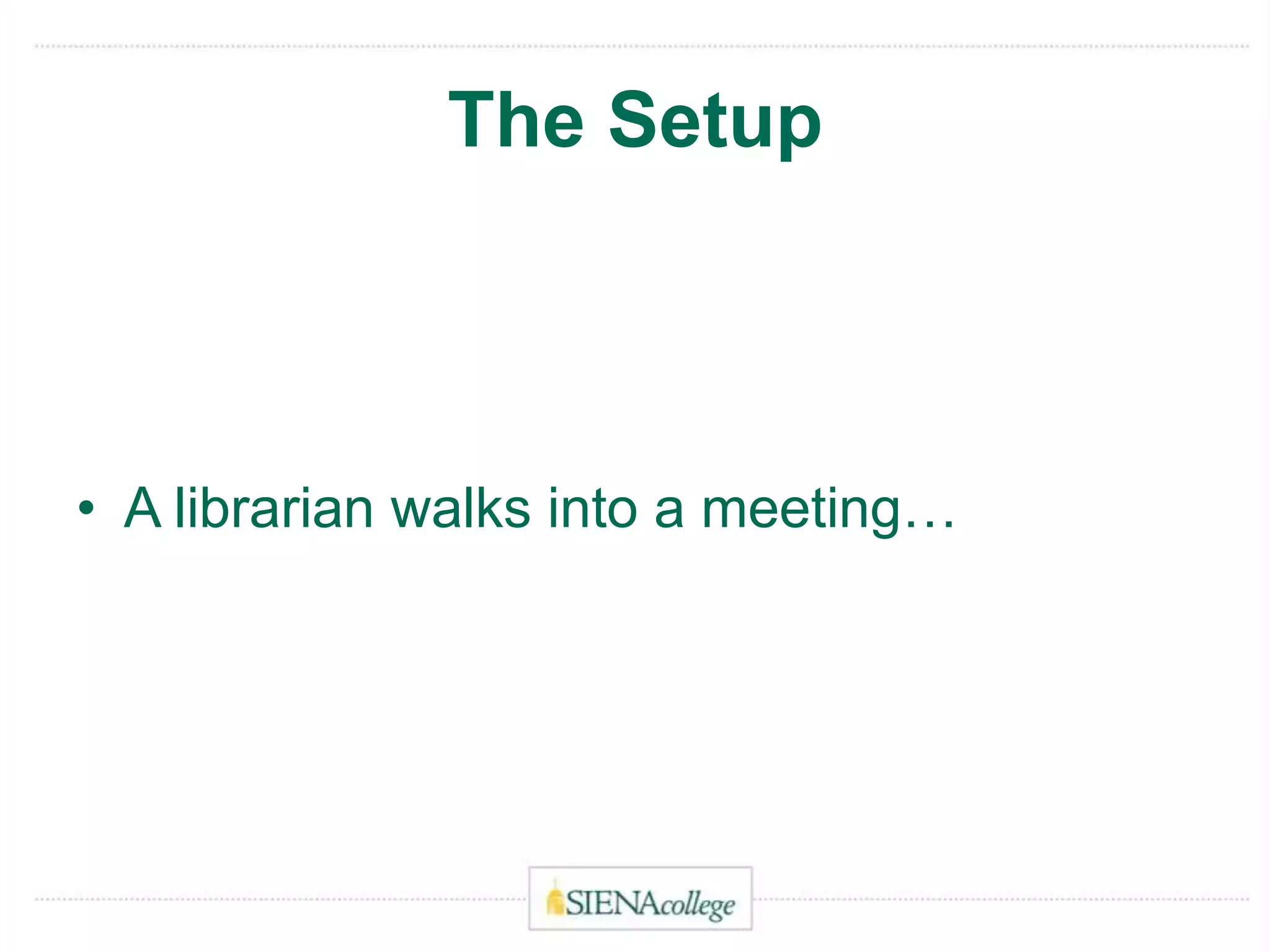 The Setup

• A librarian walks into a meeting…

SIENAcollege